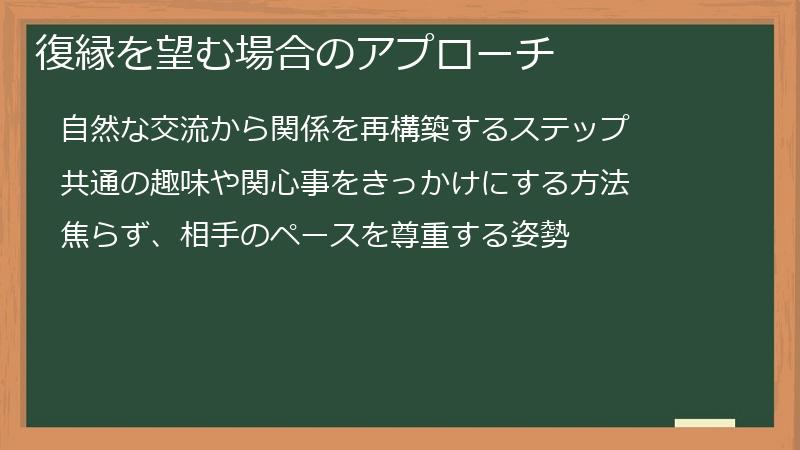 復縁を望む場合のアプローチ

自然な交流から関係を再構築するステップ

共通の趣味や関心事をきっかけにする方法

焦らず、相手のペースを尊重する姿勢